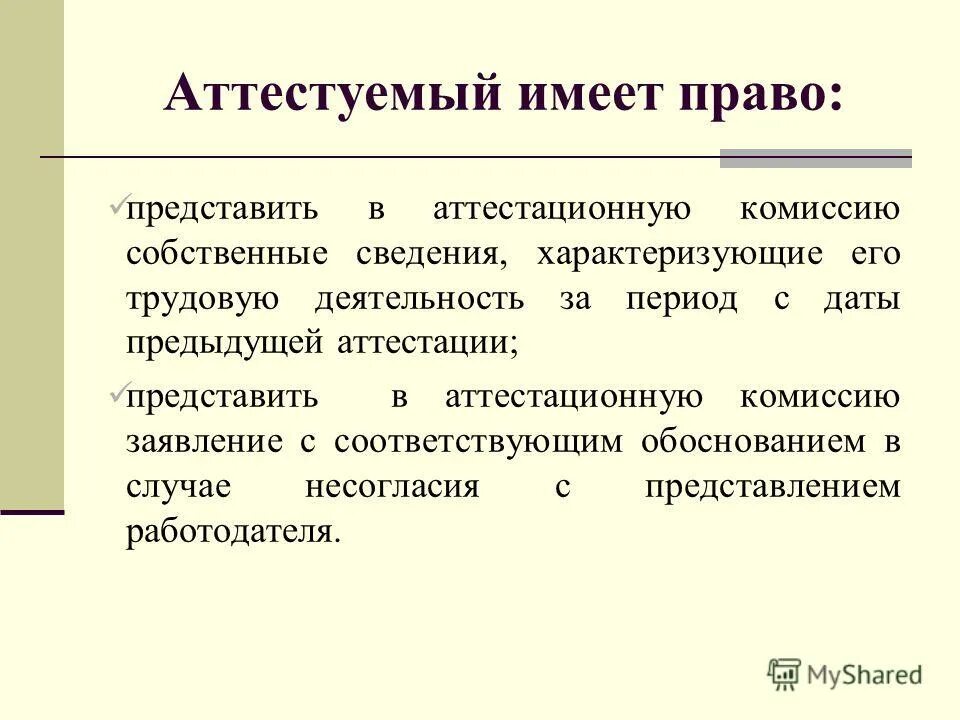 Аттестуемый имеет право:

✓представить в аттестационную комиссию собственные сведения, характеризующие его трудовую деятельность за период с даты предыдущей аттестации;

✓представить в аттестационную комиссию заявление с соответствующим обоснованием в случае несогласия с представлением работодателя.

MyShared